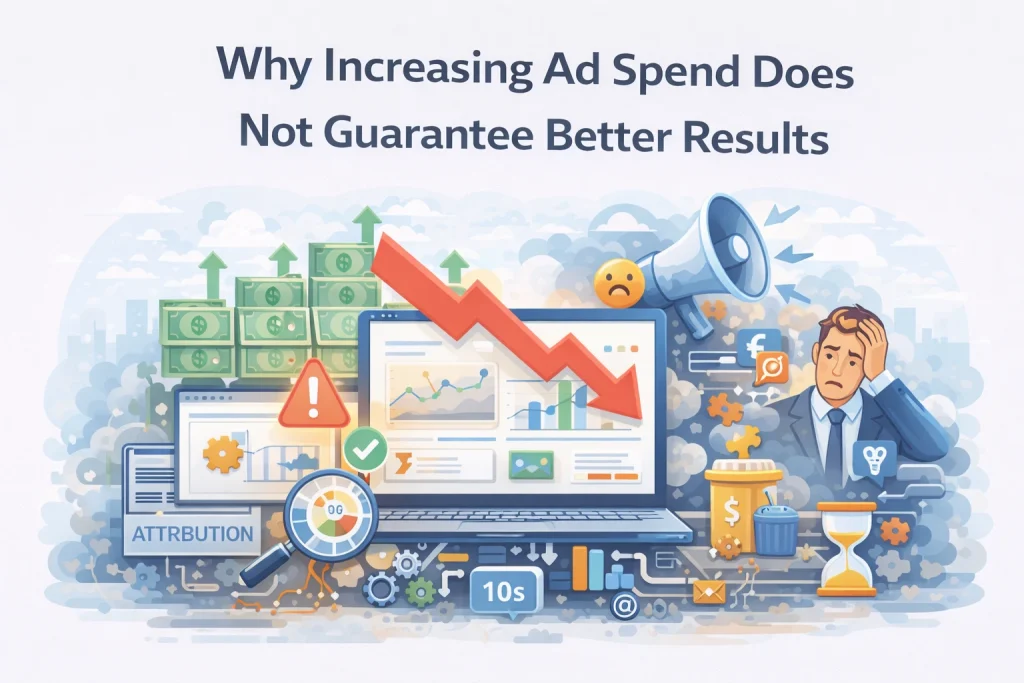 Why Increasing Ad Spend Does Not Guarantee Better Results

ATTRBUTION

10s